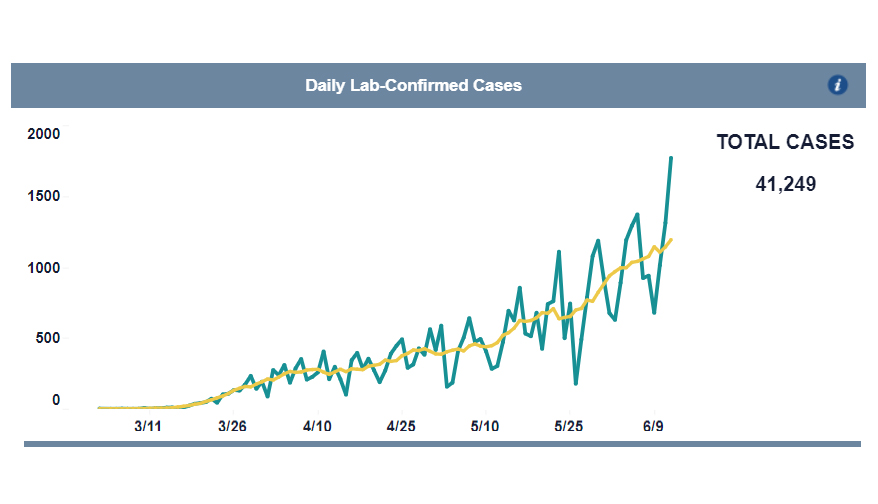 Daily Lab-Confirmed Cases

i

2000
1500
1000
500
0

3/11
3/26
4/10
4/25
5/10
5/25
6/9

TOTAL CASES
41,249